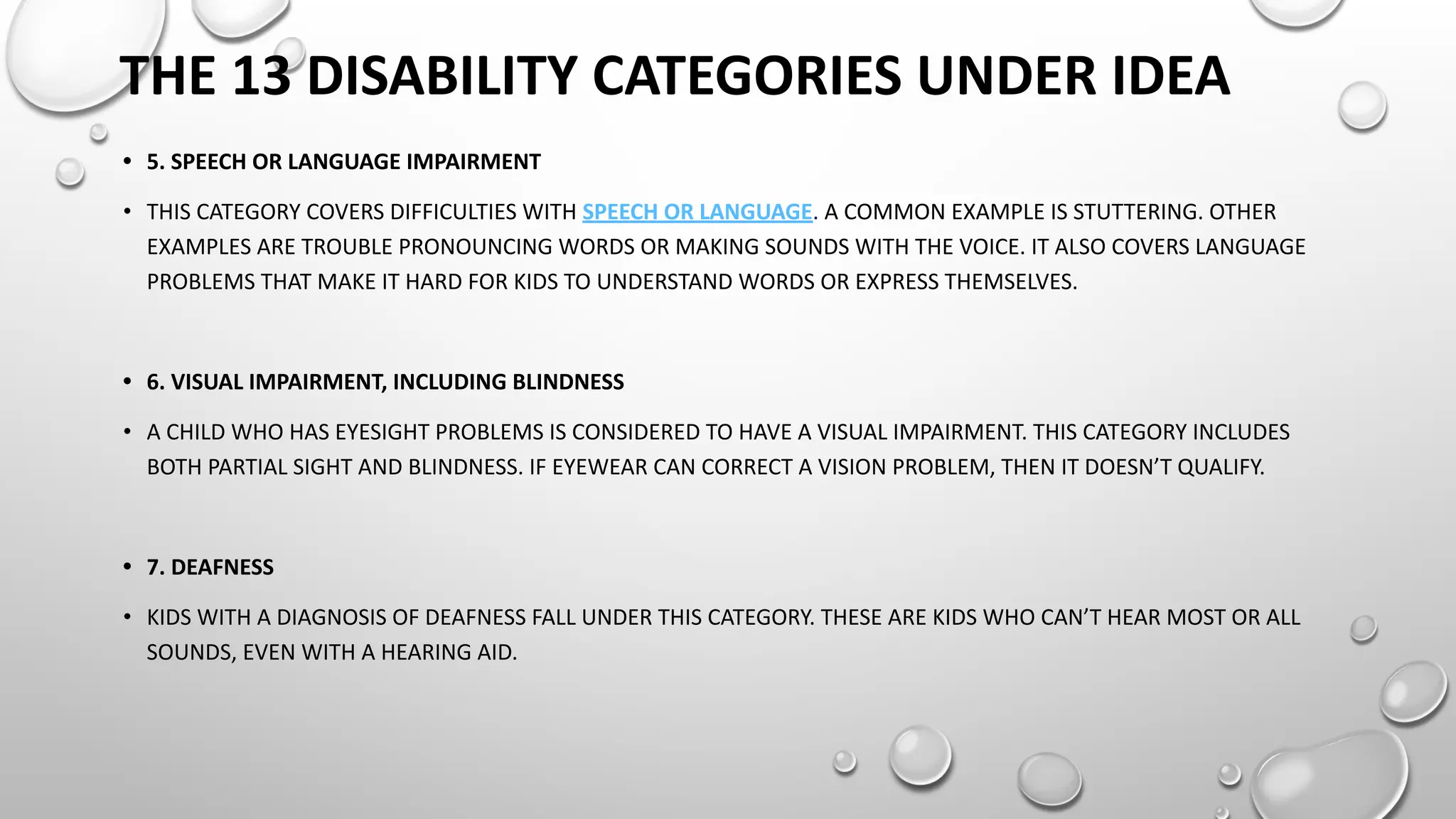 THE 13 DISABILITY CATEGORIES UNDER IDEA

• 5. SPEECH OR LANGUAGE IMPAIRMENT

• THIS CATEGORY COVERS DIFFICULTIES WITH SPEECH OR LANGUAGE. A COMMON EXAMPLE IS STUTTERING. OTHER EXAMPLES ARE TROUBLE PRONOUNCING WORDS OR MAKING SOUNDS WITH THE VOICE. IT ALSO COVERS LANGUAGE PROBLEMS THAT MAKE IT HARD FOR KIDS TO UNDERSTAND WORDS OR EXPRESS THEMSELVES.

• 6. VISUAL IMPAIRMENT, INCLUDING BLINDNESS

• A CHILD WHO HAS EYESIGHT PROBLEMS IS CONSIDERED TO HAVE A VISUAL IMPAIRMENT. THIS CATEGORY INCLUDES BOTH PARTIAL SIGHT AND BLINDNESS. IF EYEWEAR CAN CORRECT A VISION PROBLEM, THEN IT DOESN'T QUALIFY.

• 7. DEAFNESS

• KIDS WITH A DIAGNOSIS OF DEAFNESS FALL UNDER THIS CATEGORY. THESE ARE KIDS WHO CAN'T HEAR MOST OR ALL SOUNDS, EVEN WITH A HEARING AID.